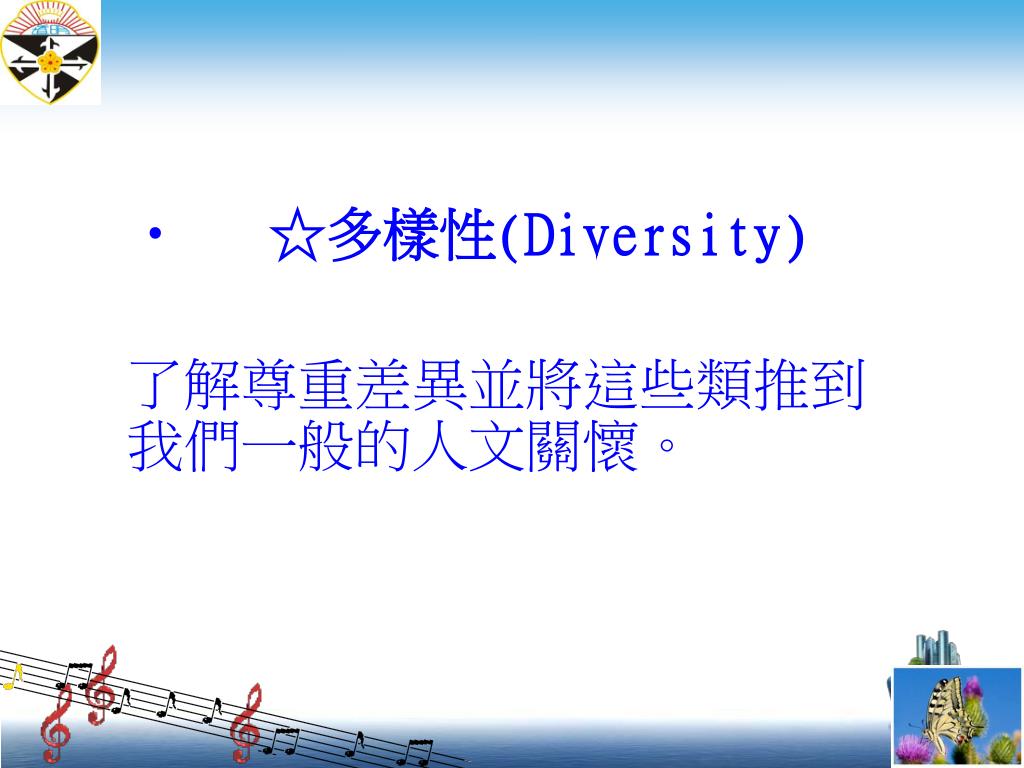 • ☆多樣性(Diversity)

了解尊重差異並將這些類推到我們一般的人文關懷。